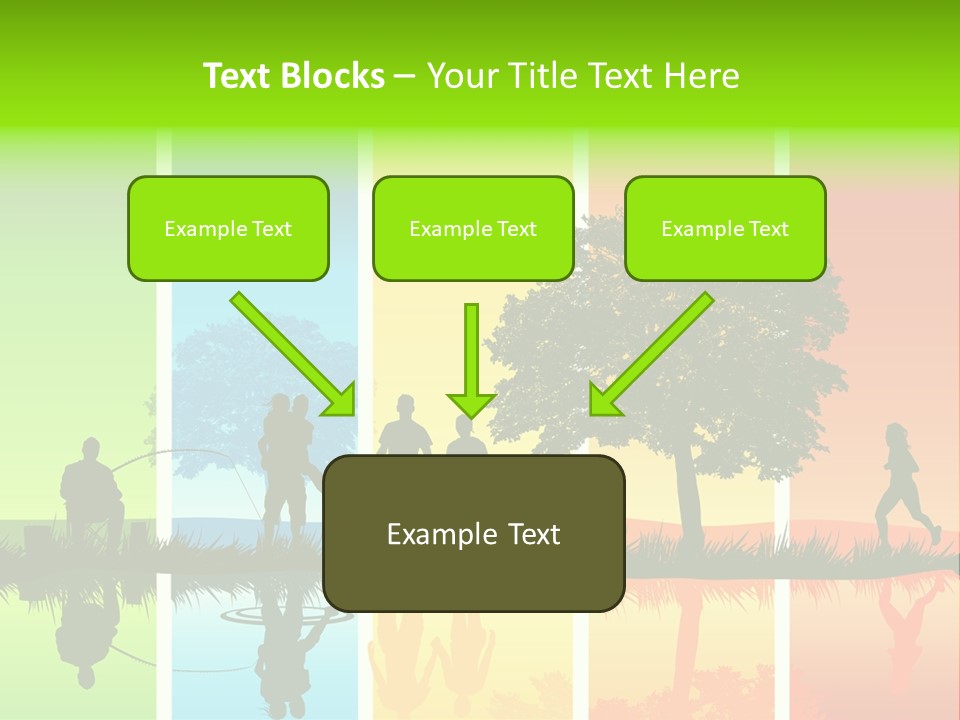 Text Blocks – Your Title Text Here

Example Text

Example Text

Example Text

Example Text